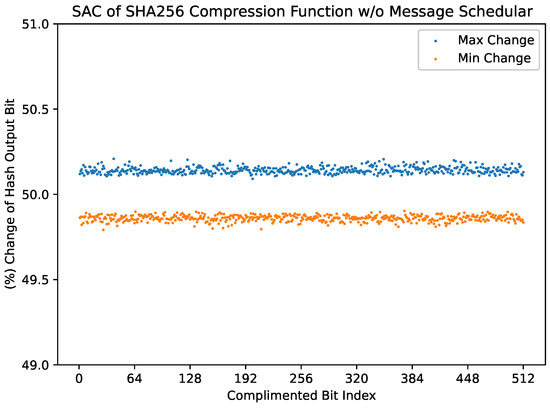 SAC of SHA256 Compression Function w/o Message Schedular

Max Change
Min Change

(%) Change of Hash Output Bit

51.0
50.5
50.0
49.5
49.0

0
64
128
192
256
320
384
448
512

Complimented Bit Index